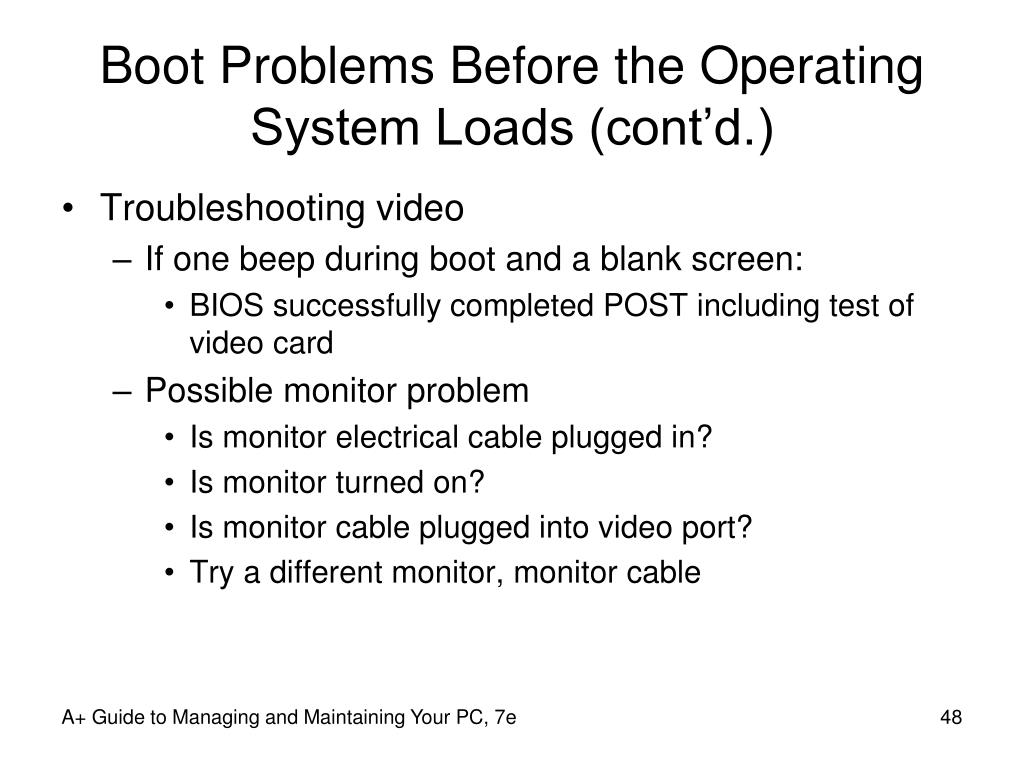 Boot Problems Before the Operating System Loads (cont’d.)

• Troubleshooting video
– If one beep during boot and a blank screen:
• BIOS successfully completed POST including test of video card
– Possible monitor problem
• Is monitor electrical cable plugged in?
• Is monitor turned on?
• Is monitor cable plugged into video port?
• Try a different monitor, monitor cable

A+ Guide to Managing and Maintaining Your PC, 7e

48